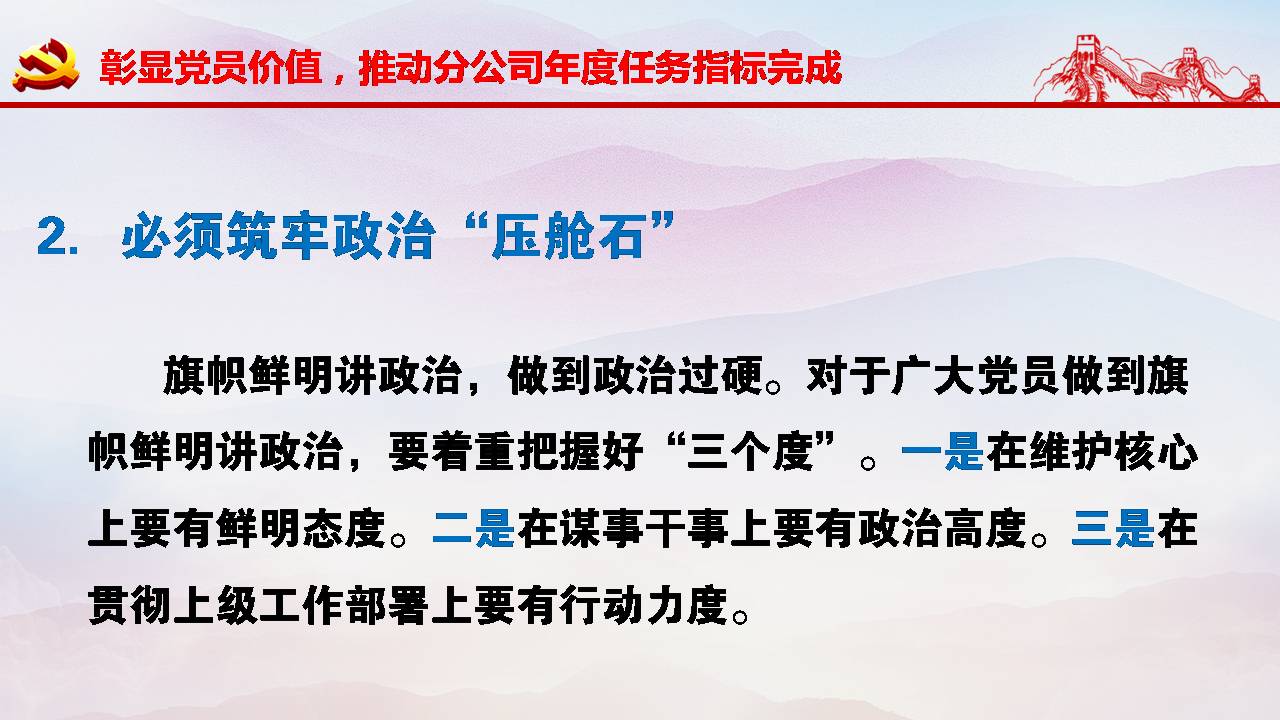 彰显党员价值，推动分公司年度任务指标完成

2. 必须筑牢政治“压舱石”

旗帜鲜明讲政治，做到政治过硬。对于广大党员做到旗帜鲜明讲政治，要着重把握好“三个度”。一是在维护核心上要有鲜明态度。二是在谋事干事上要有政治高度。三是在贯彻上级工作部署上要有行动力度。